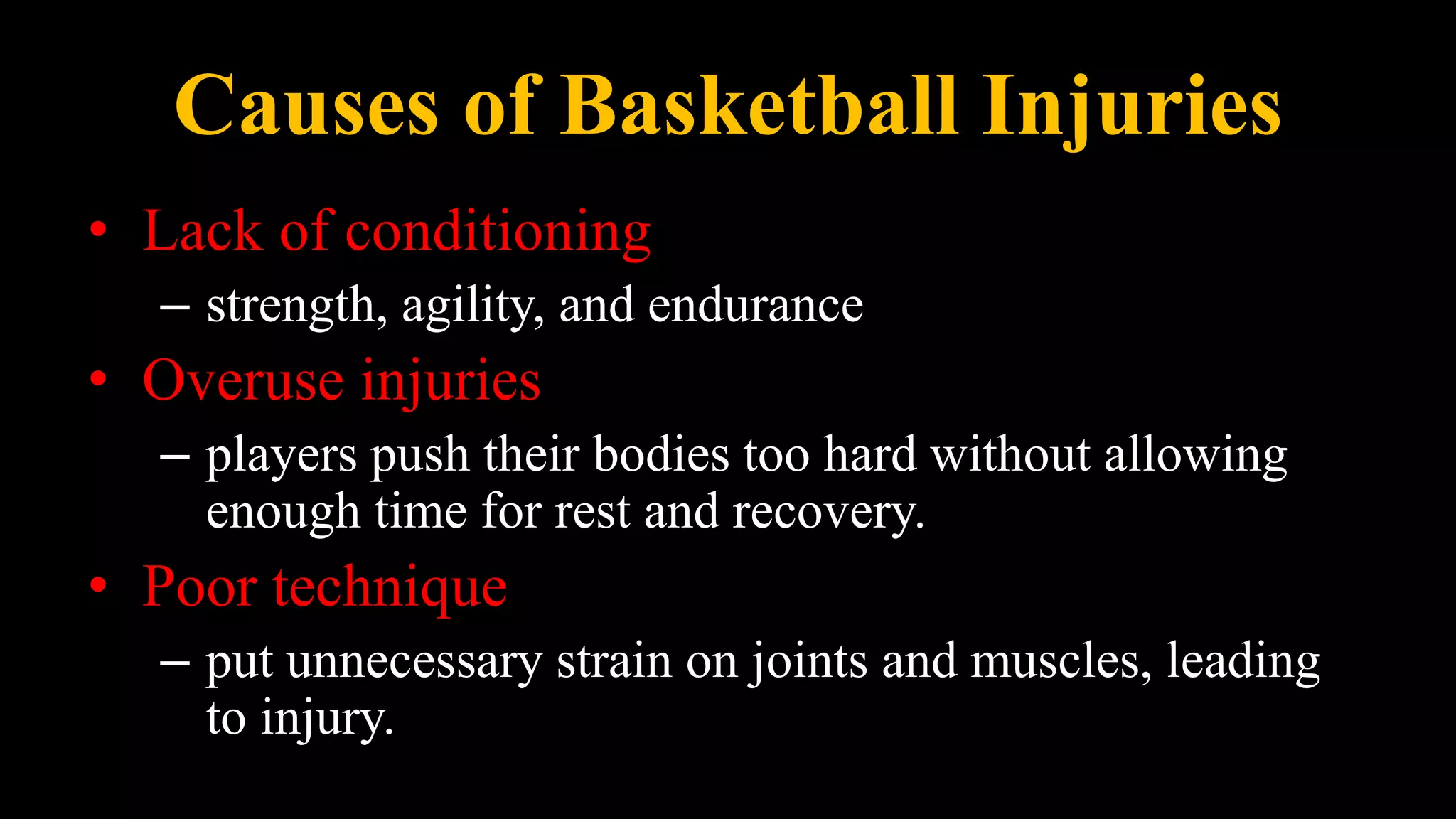 Causes of Basketball Injuries

• Lack of conditioning
– strength, agility, and endurance
• Overuse injuries
– players push their bodies too hard without allowing enough time for rest and recovery.
• Poor technique
– put unnecessary strain on joints and muscles, leading to injury.